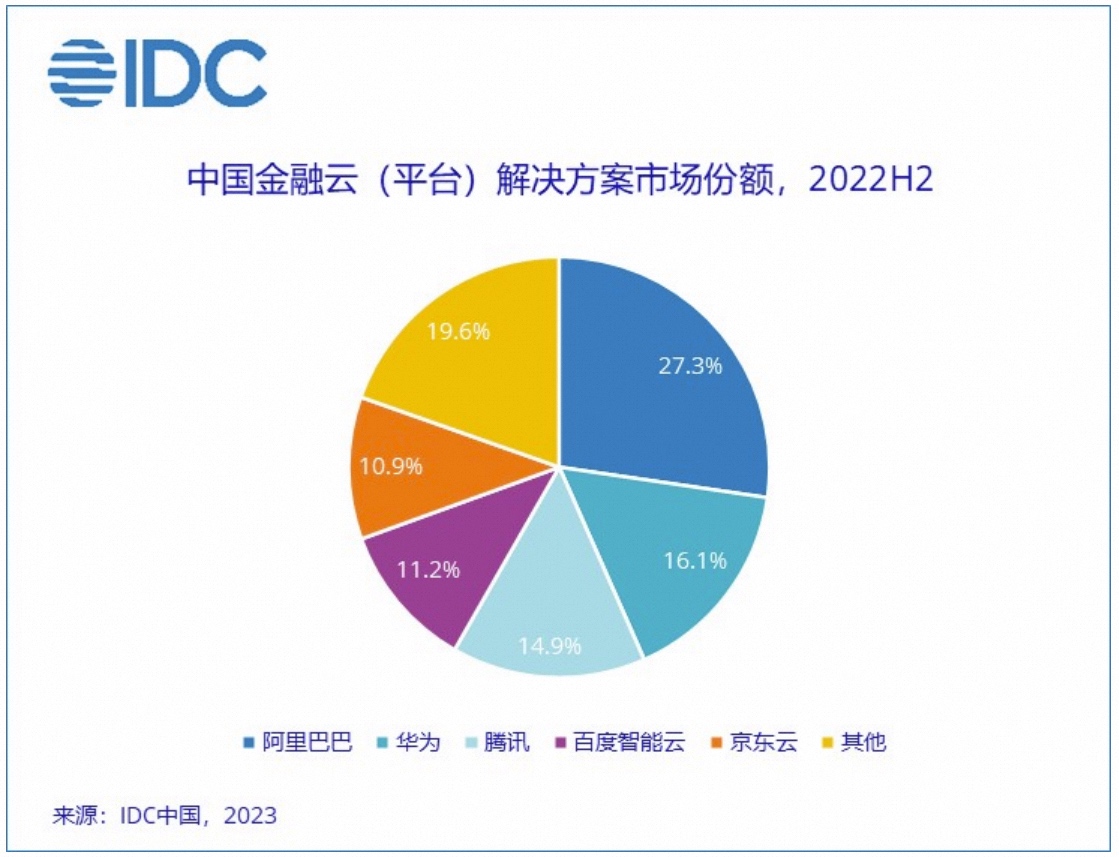 IDC

中国金融云（平台）解决方案市场份额，2022H2

27.3%
16.1%
14.9%
11.2%
10.9%
19.6%

阿里巴巴 华为 腾讯 百度智能云 京东云 其他

来源：IDC中国，2023